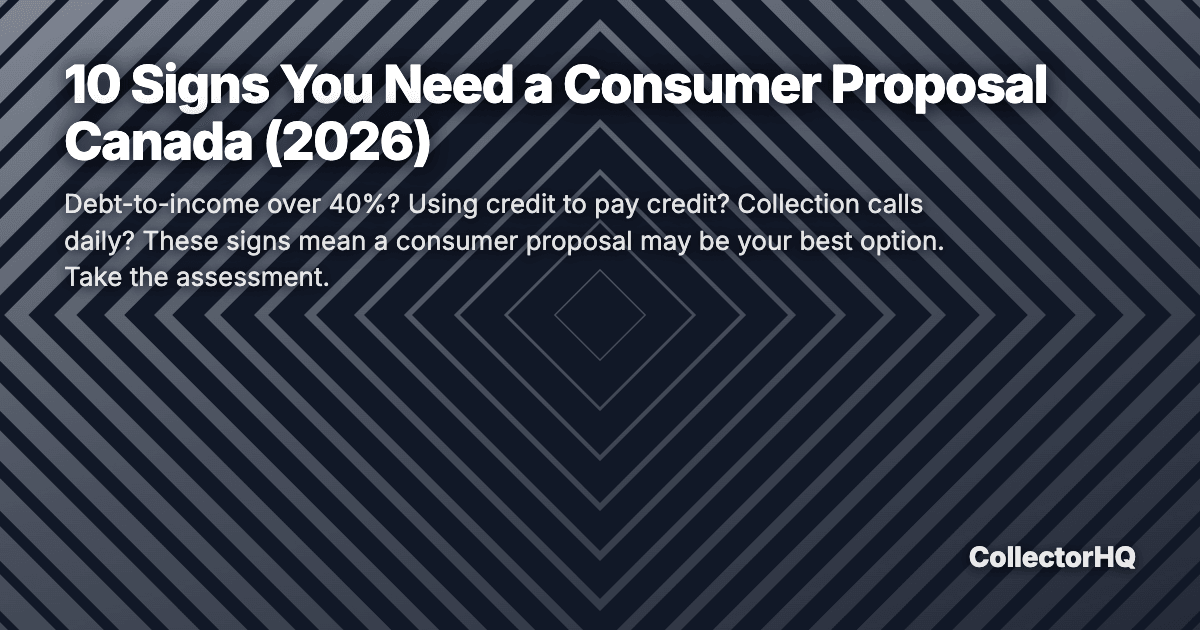 10 Signs You Need a Consumer Proposal Canada (2026)

Debt-to-income over 40%? Using credit to pay credit? Collection calls daily? These signs mean a consumer proposal may be your best option. Take the assessment.

CollectorHQ